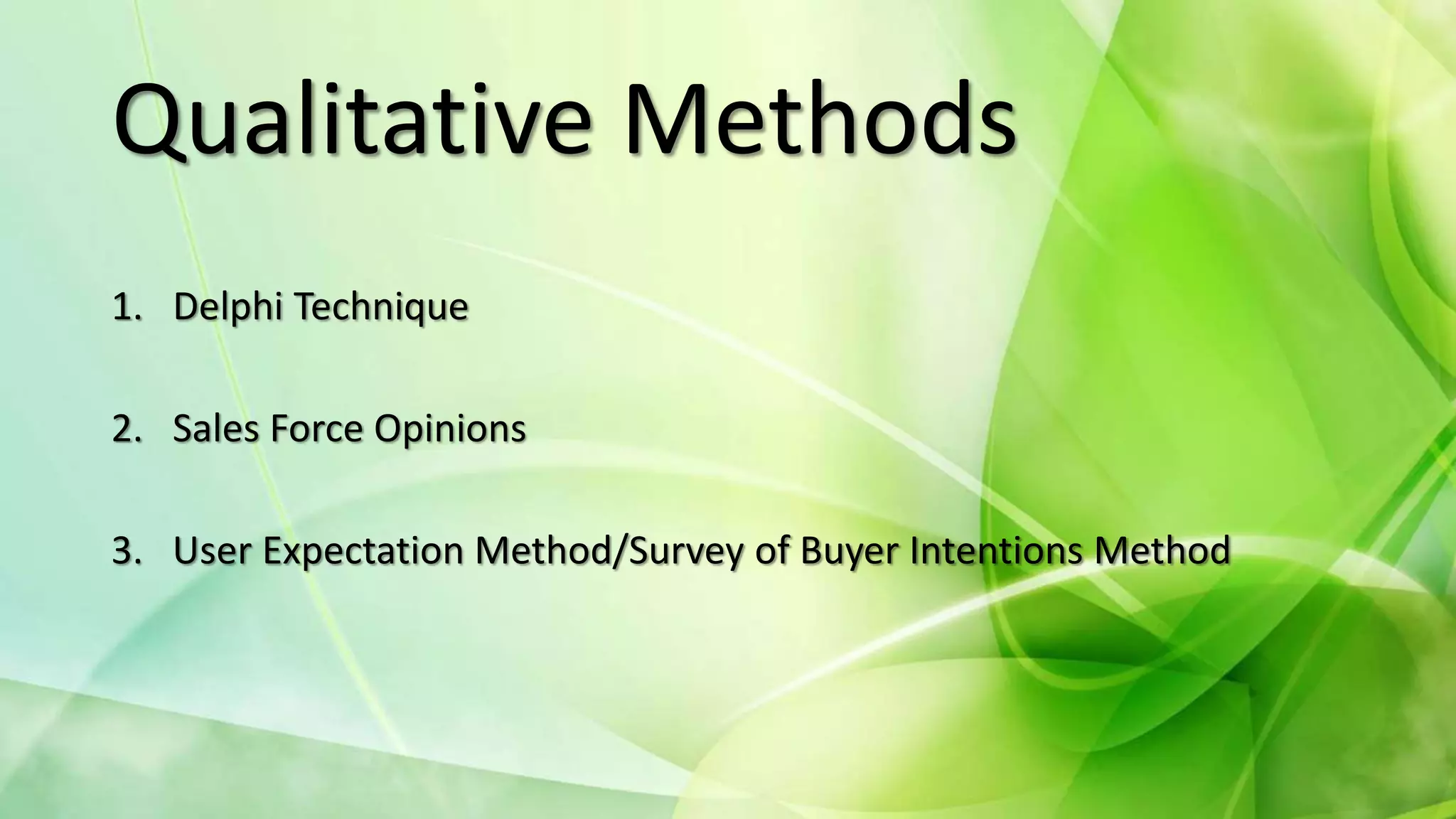 Qualitative Methods

1. Delphi Technique

2. Sales Force Opinions

3. User Expectation Method/Survey of Buyer Intentions Method